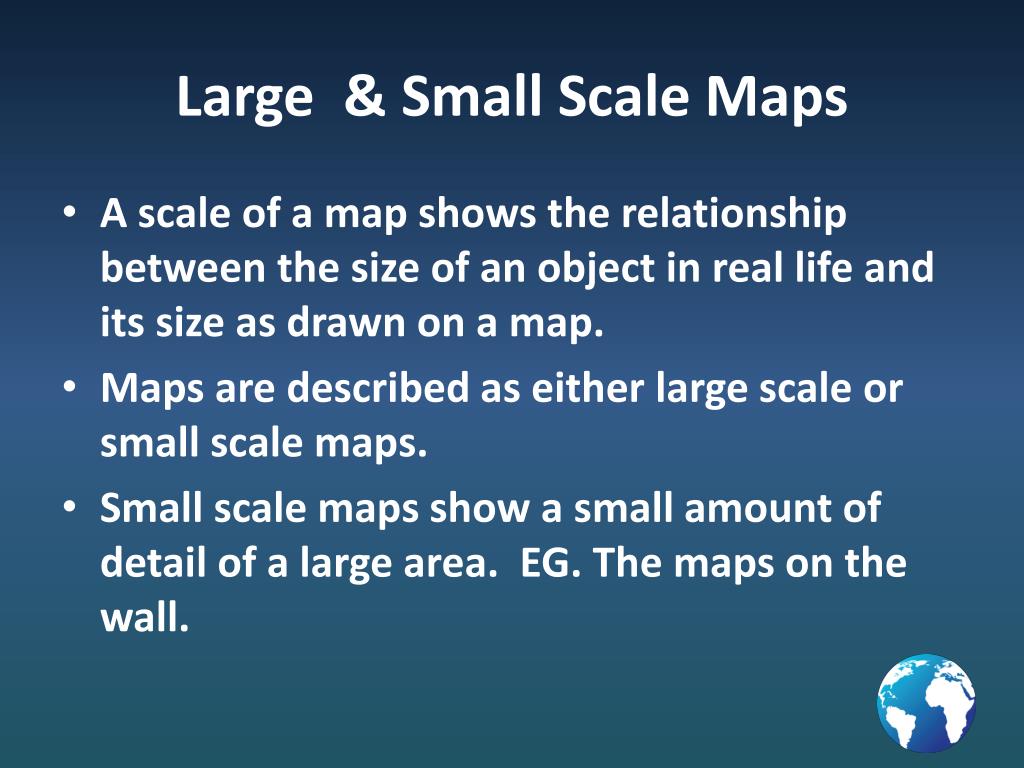 Large & Small Scale Maps

• A scale of a map shows the relationship between the size of an object in real life and its size as drawn on a map.
• Maps are described as either large scale or small scale maps.
• Small scale maps show a small amount of detail of a large area. EG. The maps on the wall.